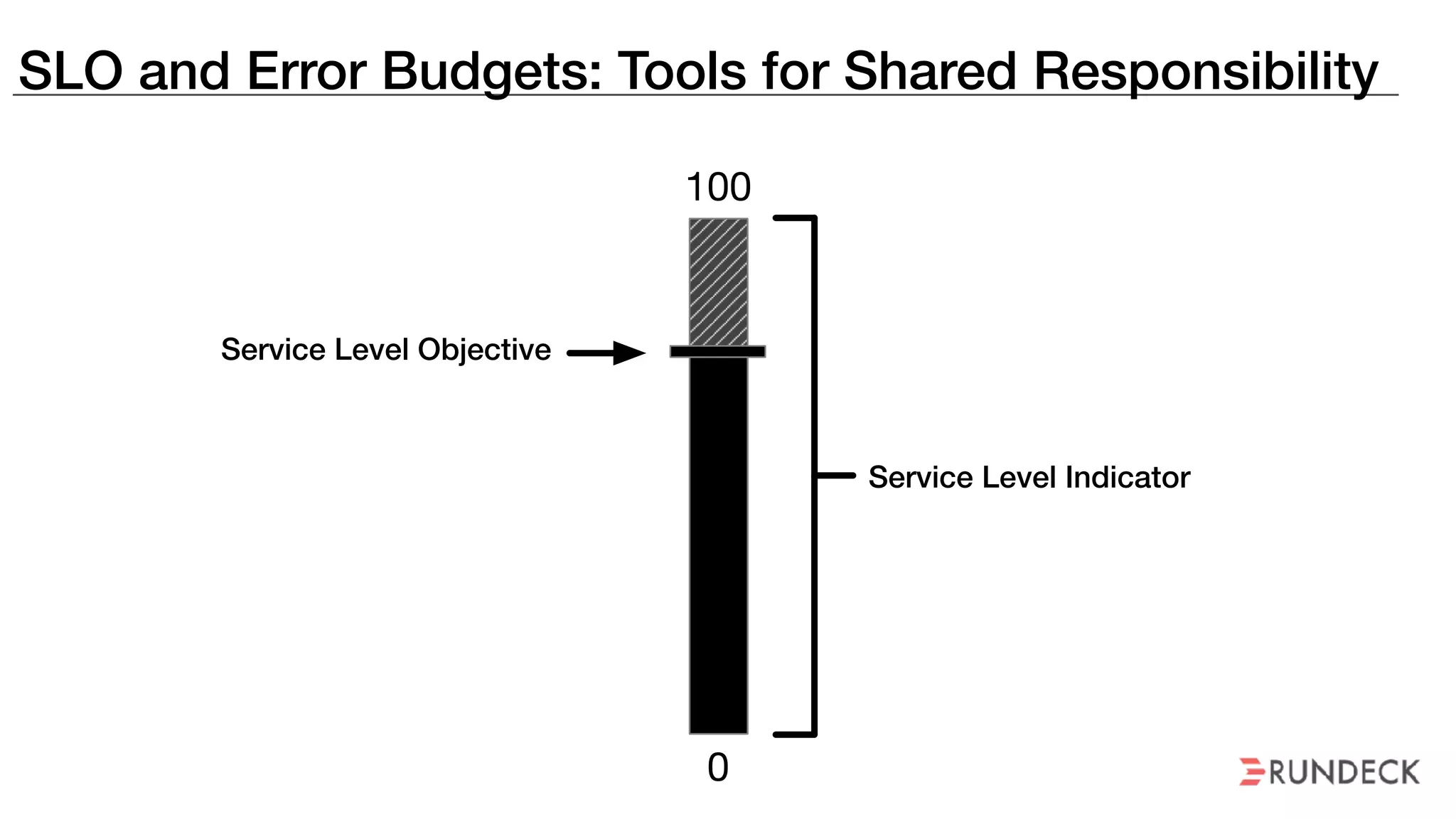 SLO and Error Budgets: Tools for Shared Responsibility

100

Service Level Objective

Service Level Indicator

0

RUNDECK